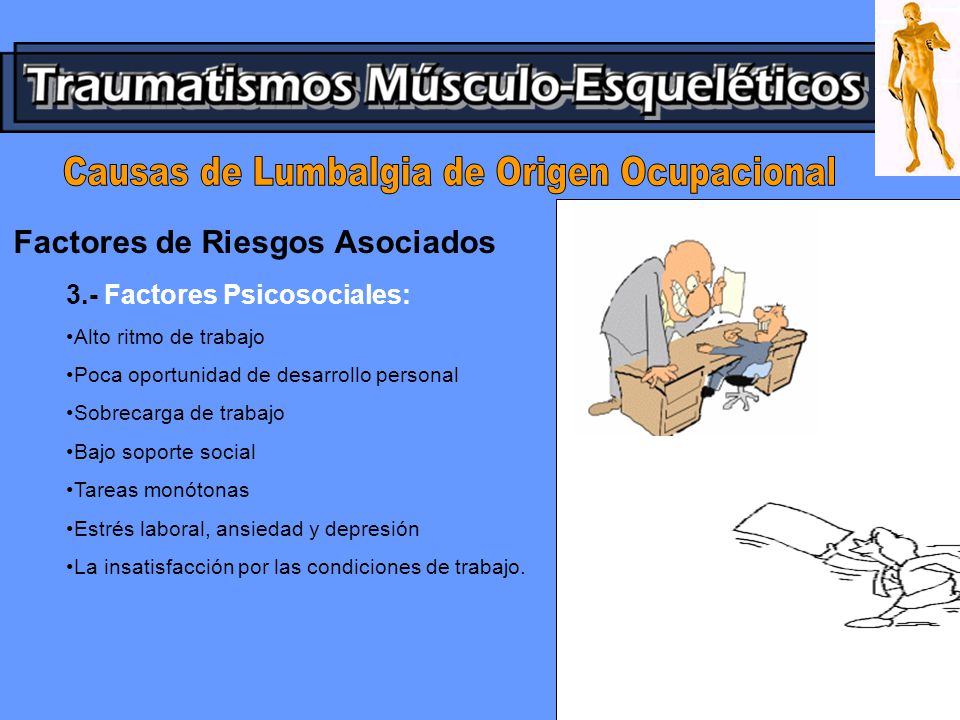 Traumatismos Músculo-Esqueléticos

Causas de Lumbalgia de Origen Ocupacional

Factores de Riesgos Asociados

3.- Factores Psicosociales:

•Alto ritmo de trabajo

•Poca oportunidad de desarrollo personal

•Sobrecarga de trabajo

•Bajo soporte social

•Tareas monótonas

•Estrés laboral, ansiedad y depresión

•La insatisfacción por las condiciones de trabajo.